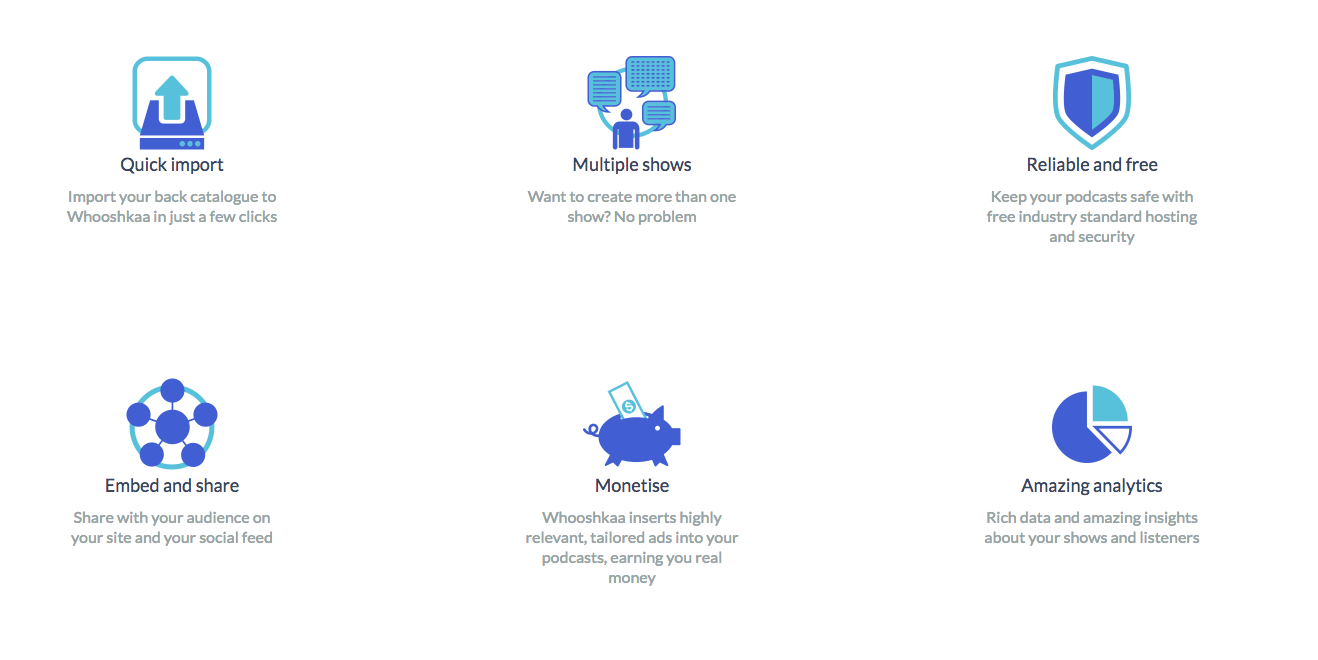 Quick import

Import your back catalogue to Whooshkaa in just a few clicks

Multiple shows

Want to create more than one show? No problem

Reliable and free

Keep your podcasts safe with free industry standard hosting and security

Embed and share

Share with your audience on your site and your social feed

Monetise

Whooshkaa inserts highly relevant, tailored ads into your podcasts, earning you real money

Amazing analytics

Rich data and amazing insights about your shows and listeners